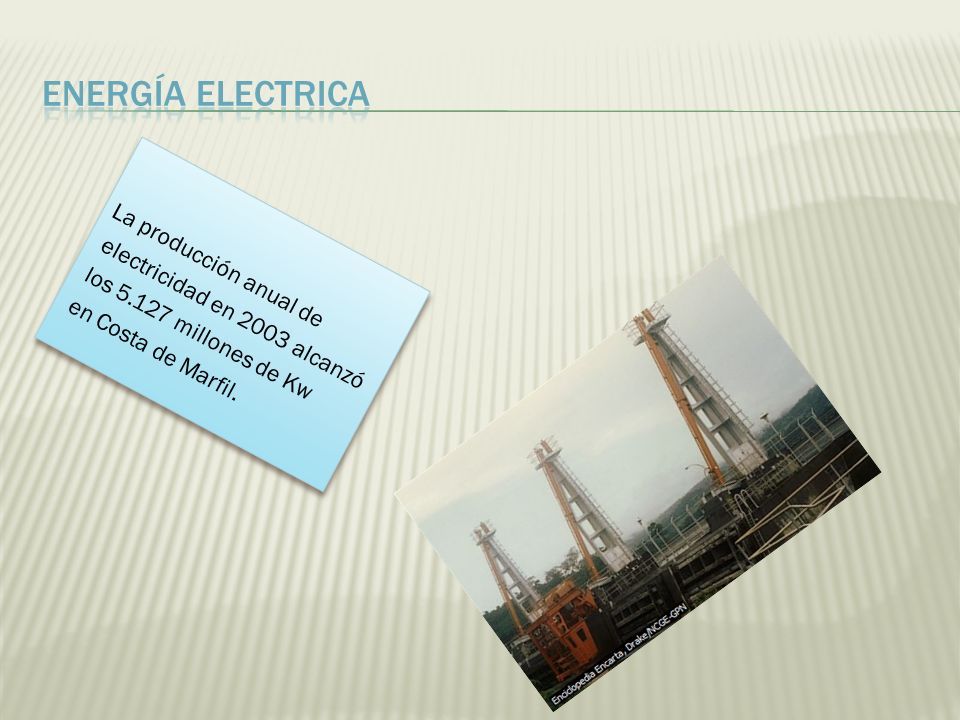 ENERGÍA ELECTRICA

La producción anual de electricidad en 2003 alcanzó los 5.127 millones de Kw en Costa de Marfil.

Enciclopedia Encarta, Drake/NCGE-GPN